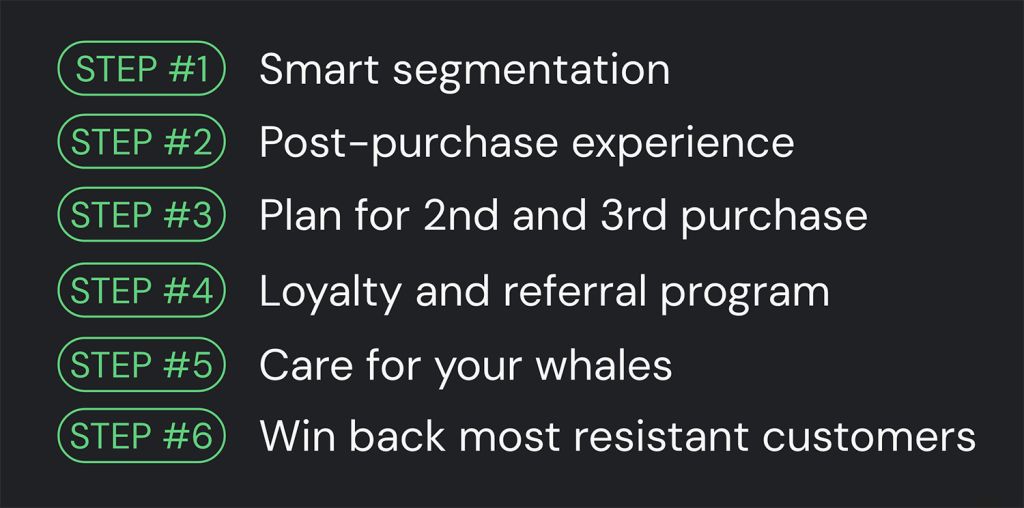 STEP #1 Smart segmentation
STEP #2 Post-purchase experience
STEP #3 Plan for 2nd and 3rd purchase
STEP #4 Loyalty and referral program
STEP #5 Care for your whales
STEP #6 Win back most resistant customers